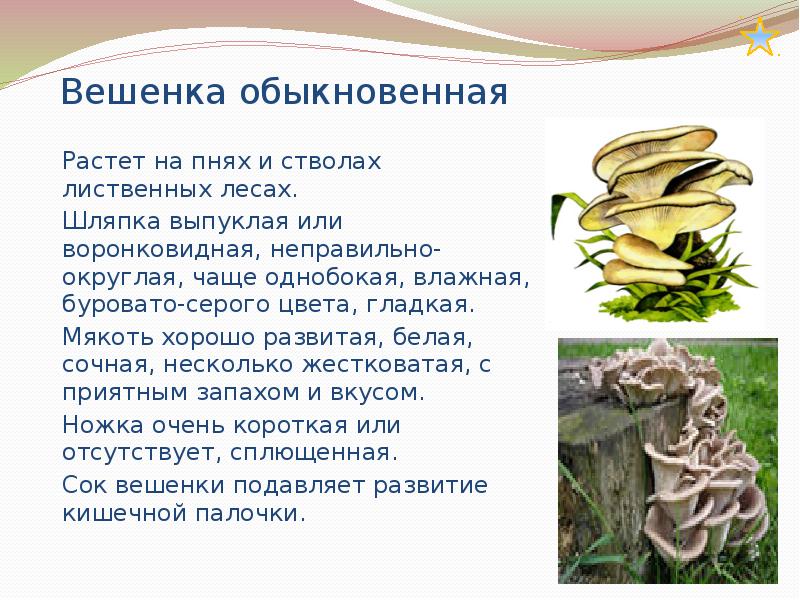 Вешенка обыкновенная

Растет на пнях и стволах лиственных лесах.

Шляпка выпуклая или воронковидная, неправильно-округлая, чаще однобокая, влажная, буровато-серого цвета, гладкая.

Мякоть хорошо развитая, белая, сочная, несколько жестковатая, с приятным запахом и вкусом.

Ножка очень короткая или отсутствует, сплющенная.

Сок вешенки подавляет развитие кишечной палочки.